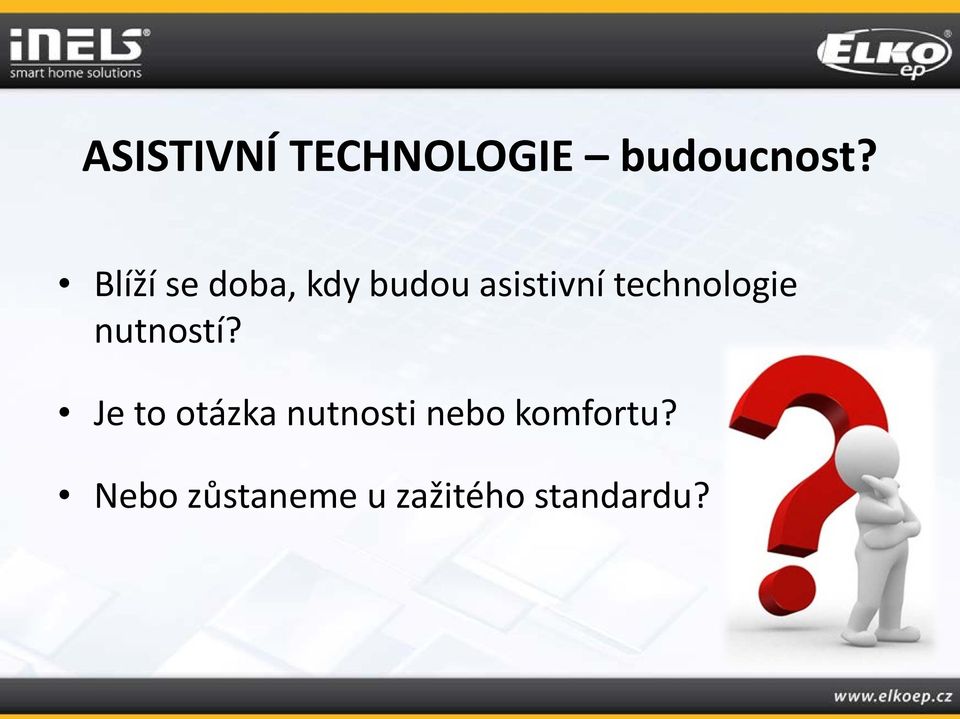 iNELS®
smart home solutions

ELKO ep®

ASISTIVNÍ TECHNOLOGIE – budoucnost?

• Blíží se doba, kdy budou asistivní technologie nutností?

• Je to otázka nutnosti nebo komfortu?

• Nebo zůstaneme u zažitého standardu?

www.elkoep.cz